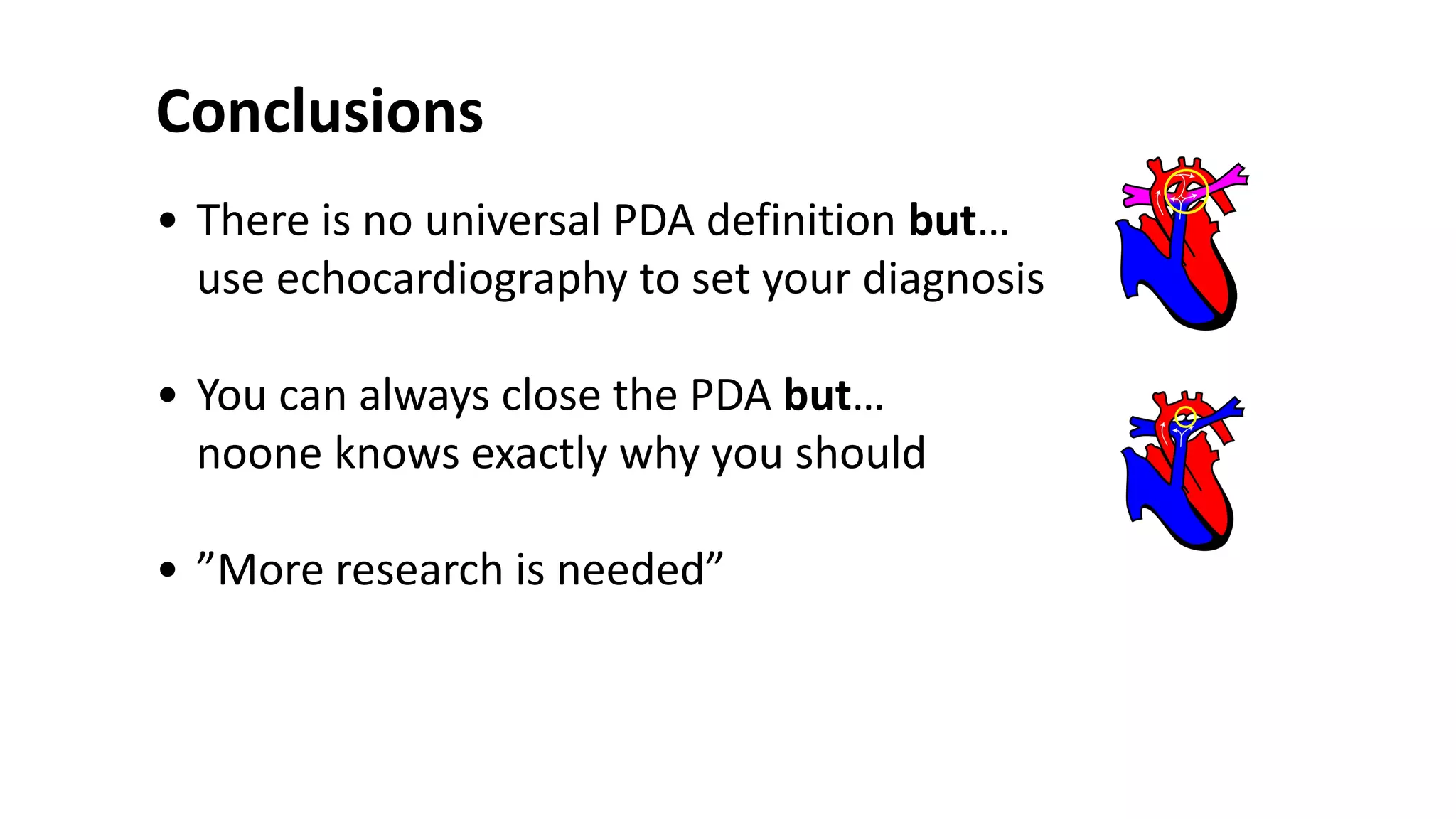 Conclusions

• There is no universal PDA definition but… use echocardiography to set your diagnosis

• You can always close the PDA but… noone knows exactly why you should

• ”More research is needed”